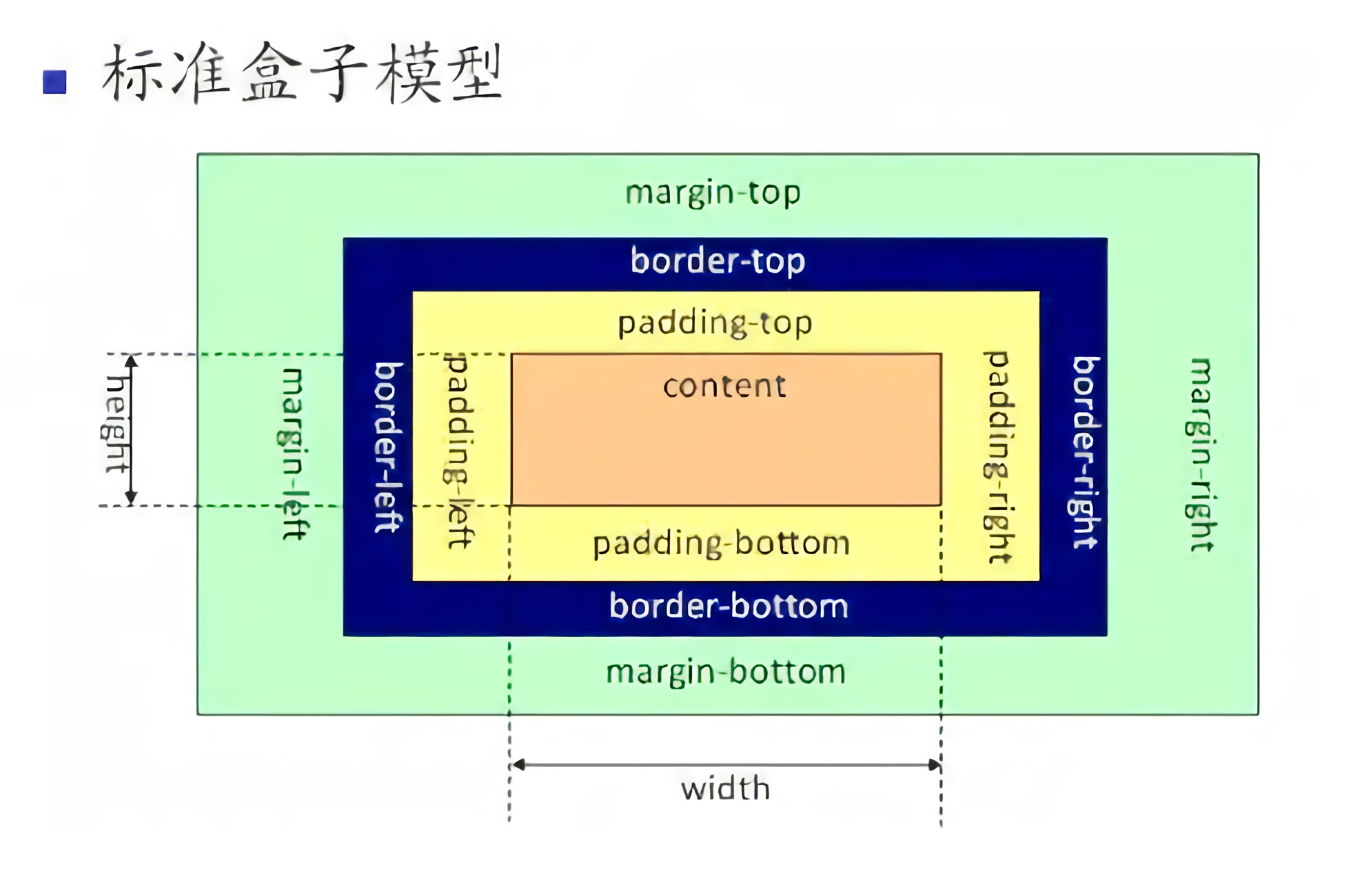 标准盒子模型

margin-top

border-top

padding-top

height

margin-left

border-left

padding-left

content

padding-right

border-right

margin-right

padding-bottom

border-bottom

margin-bottom

width